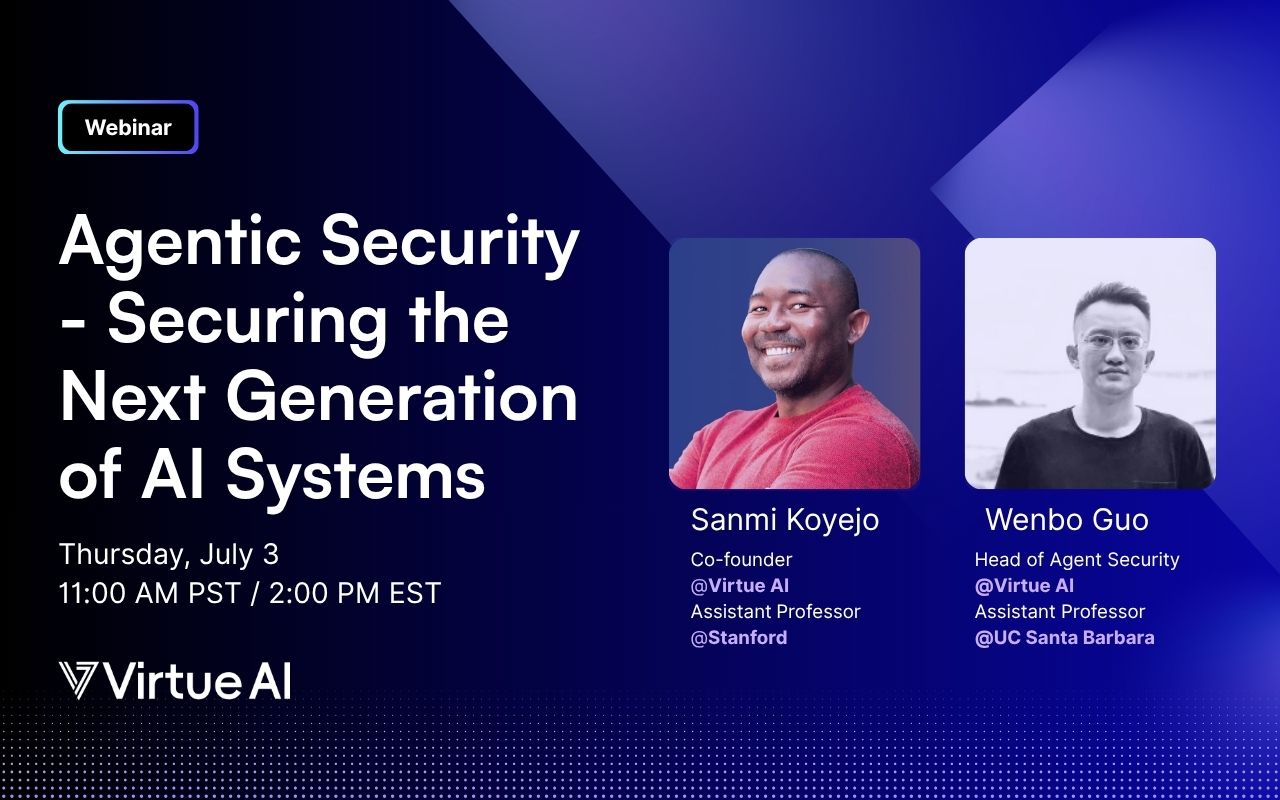 Webinar

Agentic Security - Securing the Next Generation of AI Systems

Thursday, July 3
11:00 AM PST / 2:00 PM EST

Virtue AI

Sanmi Koyejo
Co-founder
@Virtue AI
Assistant Professor
@Stanford

Wenbo Guo
Head of Agent Security
@Virtue AI
Assistant Professor
@UC Santa Barbara